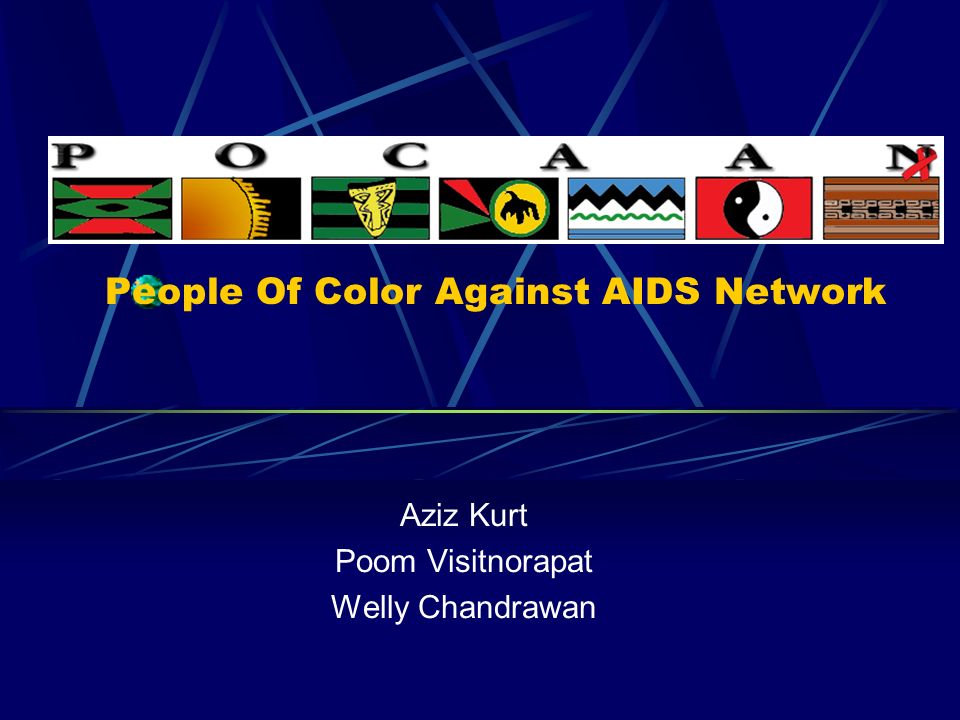 P O C A A N

People Of Color Against AIDS Network

Aziz Kurt
Poom Visitnorapat
Welly Chandrawan